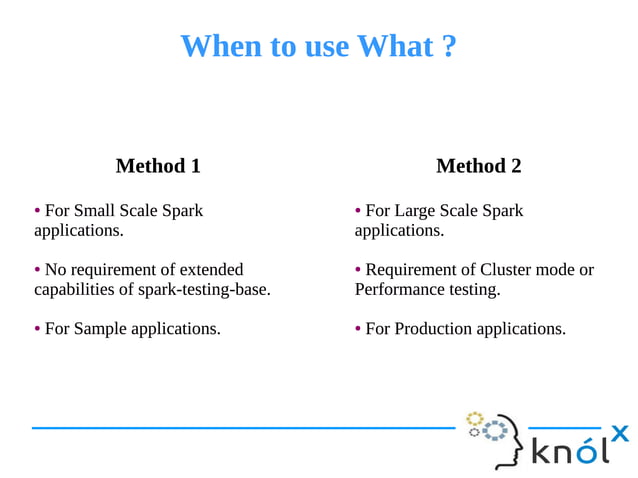 When to use What ?

Method 1

• For Small Scale Spark applications.

• No requirement of extended capabilities of spark-testing-base.

• For Sample applications.

Method 2

• For Large Scale Spark applications.

• Requirement of Cluster mode or Performance testing.

• For Production applications.

knólx